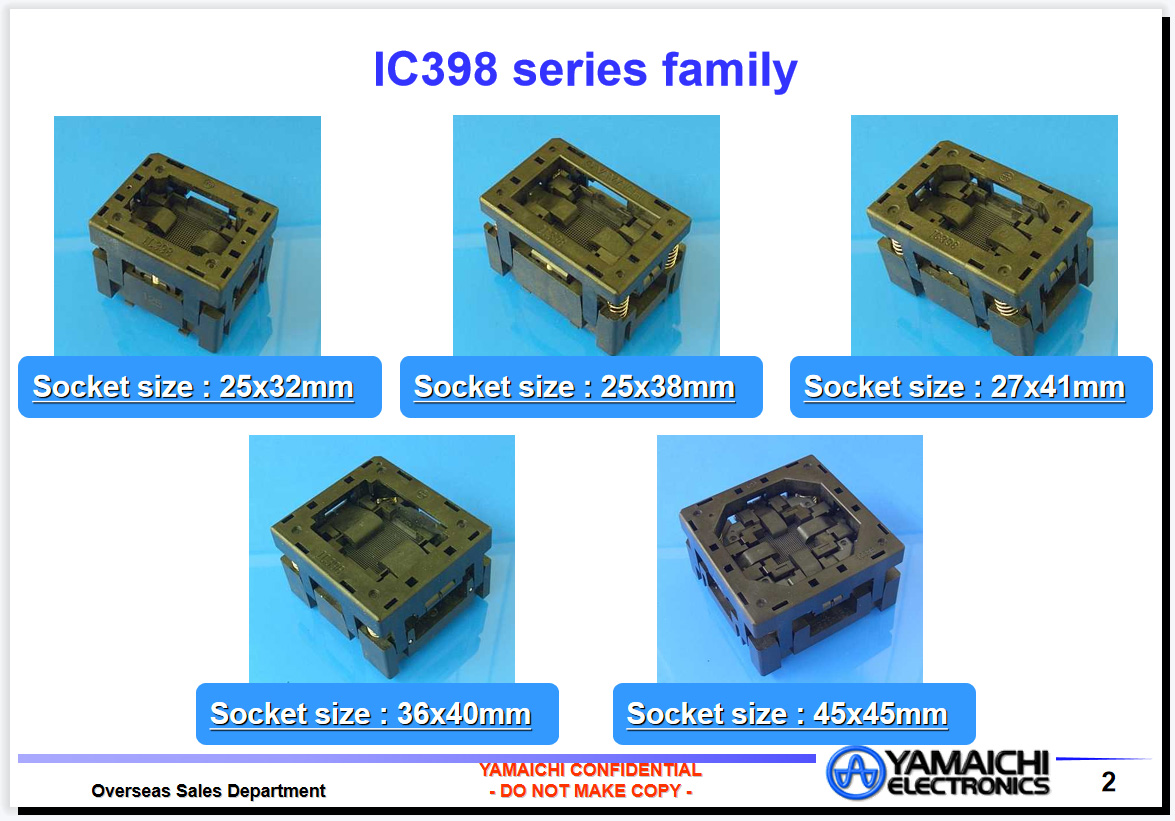 IC398 series family

Socket size : 25x32mm

Socket size : 25x38mm

Socket size : 27x41mm

Socket size : 36x40mm

Socket size : 45x45mm

Overseas Sales Department

YAMAICHI CONFIDENTIAL
- DO NOT MAKE COPY -

YAMAICHI ELECTRONICS

2